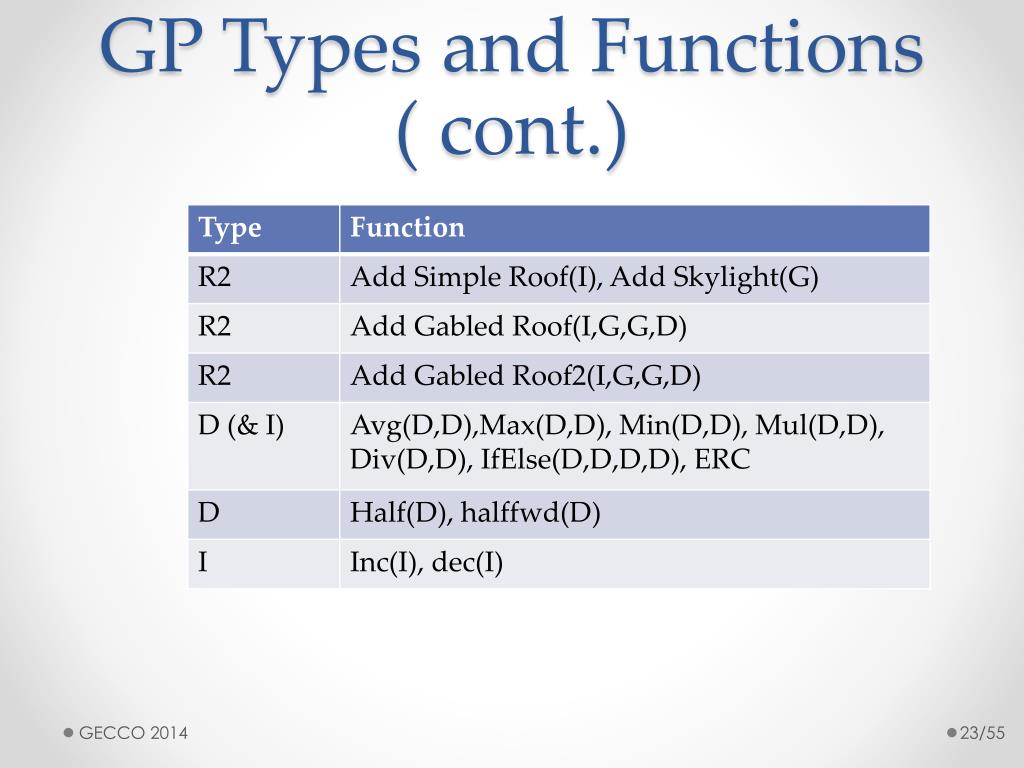 GP Types and Functions ( cont.)

| Type | Function |
|---|---|
| R2 | Add Simple Roof(I), Add Skylight(G) |
| R2 | Add Gabled Roof(I,G,G,D) |
| R2 | Add Gabled Roof2(I,G,G,D) |
| D (& I) | Avg(D,D),Max(D,D), Min(D,D), Mul(D,D), Div(D,D), IfElse(D,D,D,D), ERC |
| D | Half(D), halffwd(D) |
| I | Inc(I), dec(I) |

GECCO 2014

23/55